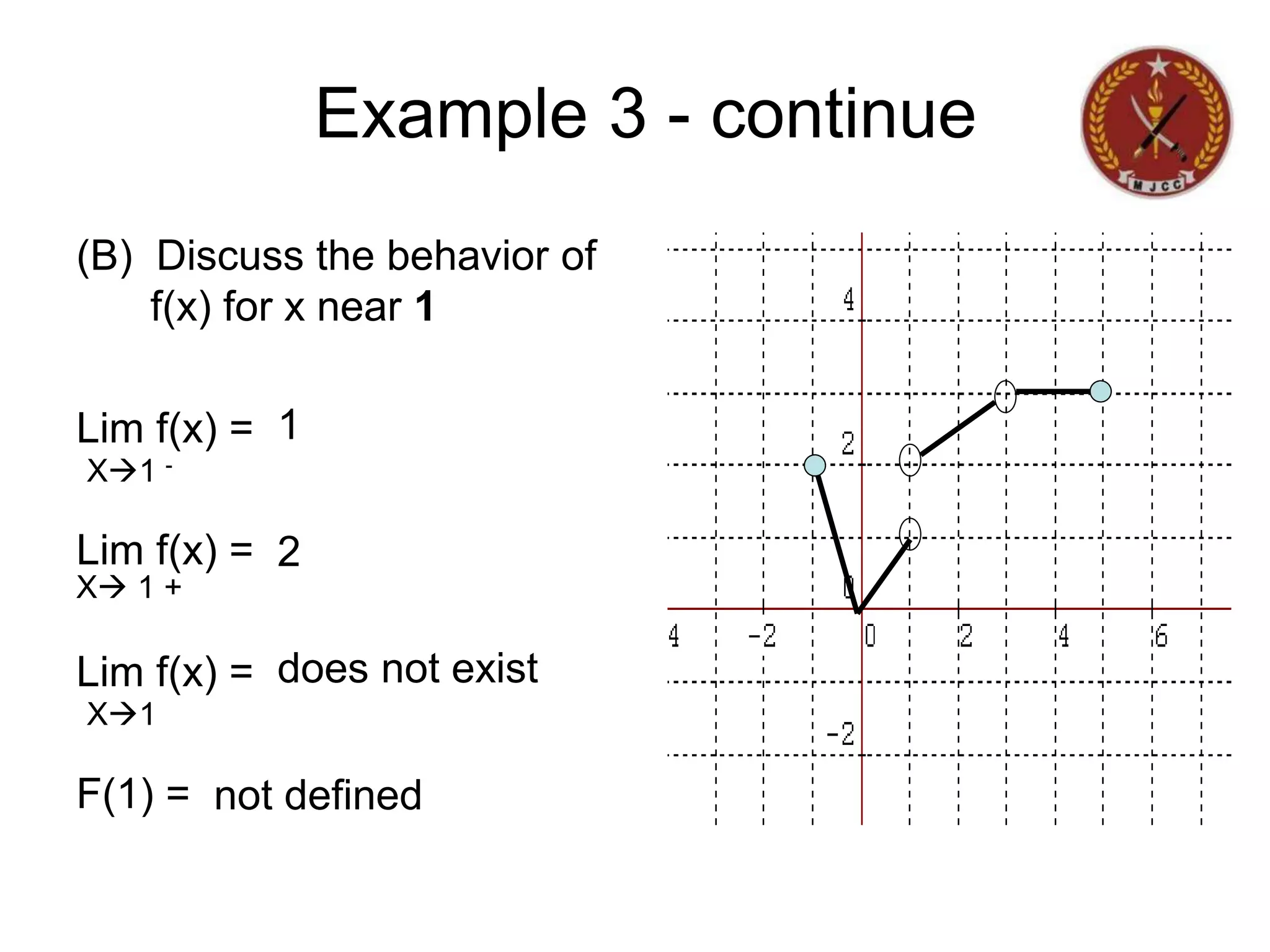 Example 3 - continue

MJCC

(B) Discuss the behavior of f(x) for x near **1**

Lim f(x) = 1
X→1 -

Lim f(x) = 2
X→ 1 +

Lim f(x) = does not exist
X→1

F(1) = not defined

4
2
0
-2
4
-2
0
2
4
6